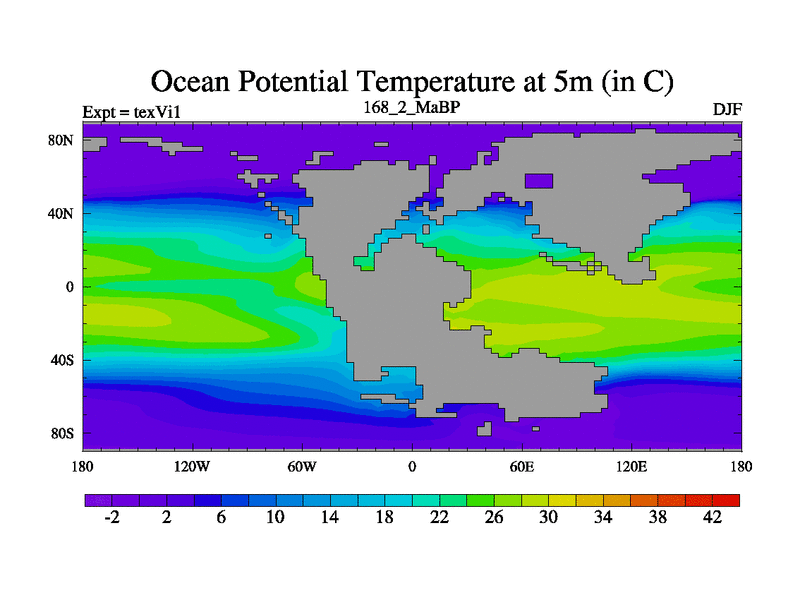 Ocean Potential Temperature at 5m (in C)

Expt = texVi1

168_2_MaBP

DJF

80N
40N
0
40S
80S

180
120W
60W
0
60E
120E
180

-2
2
6
10
14
18
22
26
30
34
38
42